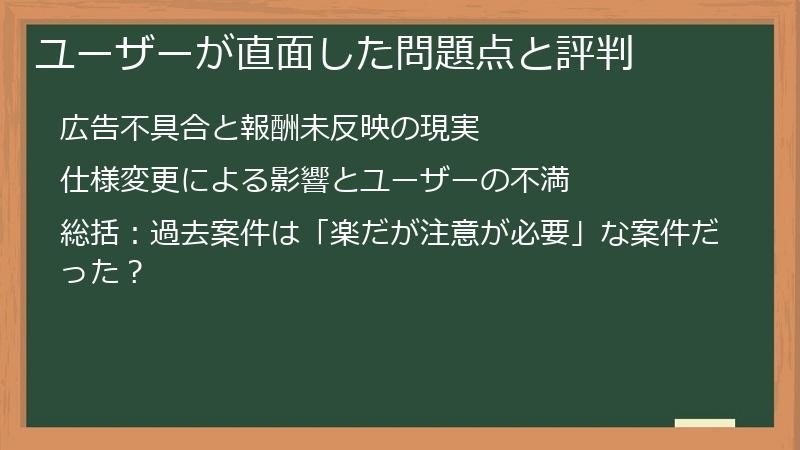 ユーザーが直面した問題点と評判

広告不具合と報酬未反映の現実

仕様変更による影響とユーザーの不満

総括：過去案件は「楽だが注意が必要」な案件だった？